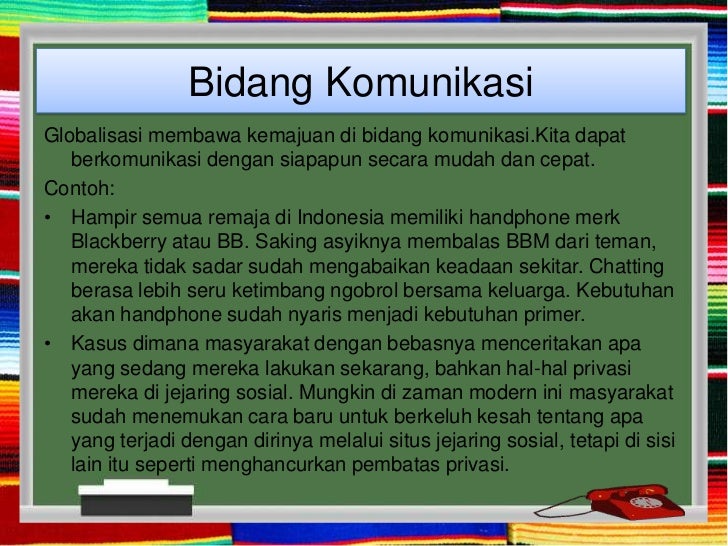 Bidang Komunikasi

Globalisasi membawa kemajuan di bidang komunikasi.Kita dapat berkomunikasi dengan siapapun secara mudah dan cepat.

Contoh:

• Hampir semua remaja di Indonesia memiliki handphone merk Blackberry atau BB. Saking asyiknya membalas BBM dari teman, mereka tidak sadar sudah mengabaikan keadaan sekitar. Chatting berasa lebih seru ketimbang ngobrol bersama keluarga. Kebutuhan akan handphone sudah nyaris menjadi kebutuhan primer.

• Kasus dimana masyarakat dengan bebasnya menceritakan apa yang sedang mereka lakukan sekarang, bahkan hal-hal privasi mereka di jejaring sosial. Mungkin di zaman modern ini masyarakat sudah menemukan cara baru untuk berkeluh kesah tentang apa yang terjadi dengan dirinya melalui situs jejaring sosial, tetapi di sisi lain itu seperti menghancurkan pembatas privasi.